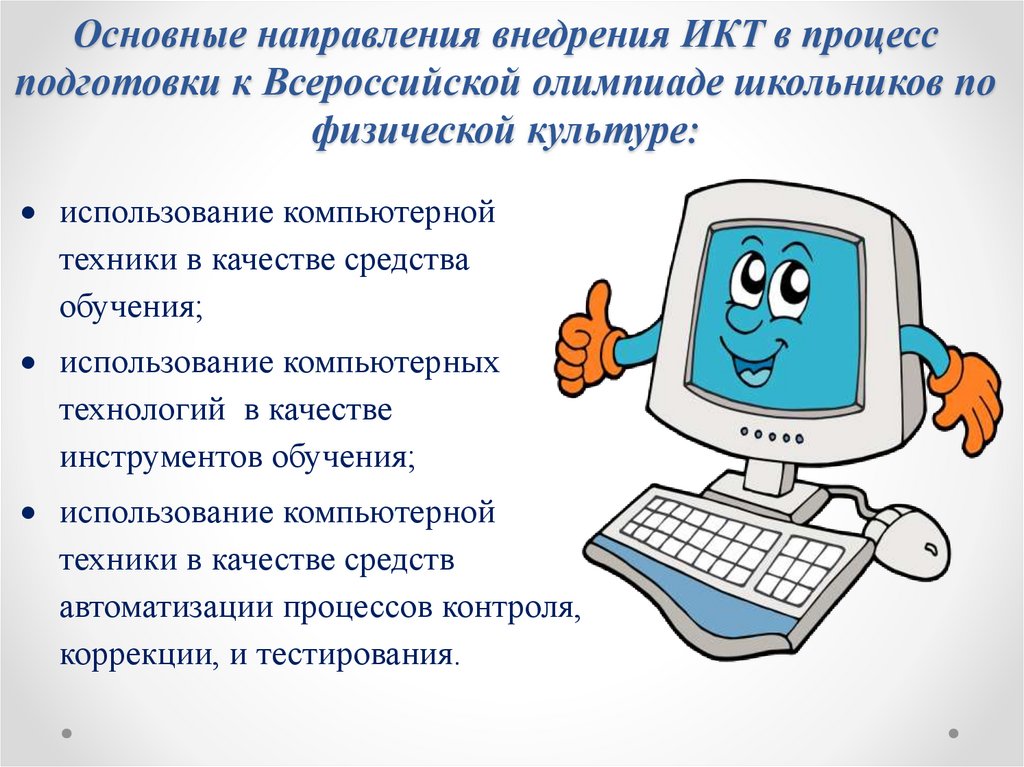 Основные направления внедрения ИКТ в процесс подготовки к Всероссийской олимпиаде школьников по физической культуре:

• использование компьютерной техники в качестве средства обучения;
• использование компьютерных технологий в качестве инструментов обучения;
• использование компьютерной техники в качестве средств автоматизации процессов контроля, коррекции, и тестирования.